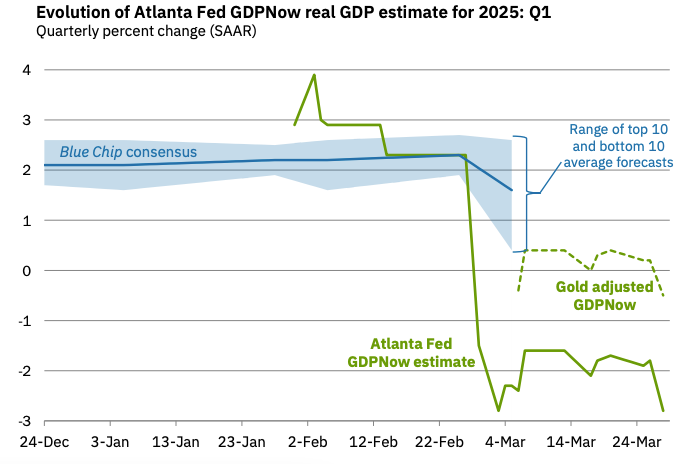 Evolution of Atlanta Fed GDPNow real GDP estimate for 2025: Q1
Quarterly percent change (SAAR)

4
3
2
1
0
-1
-2
-3

Blue Chip consensus

Range of top 10 and bottom 10 average forecasts

Gold adjusted GDPNow

Atlanta Fed GDPNow estimate

24-Dec 3-Jan 13-Jan 23-Jan 2-Feb 12-Feb 22-Feb 4-Mar 14-Mar 24-Mar